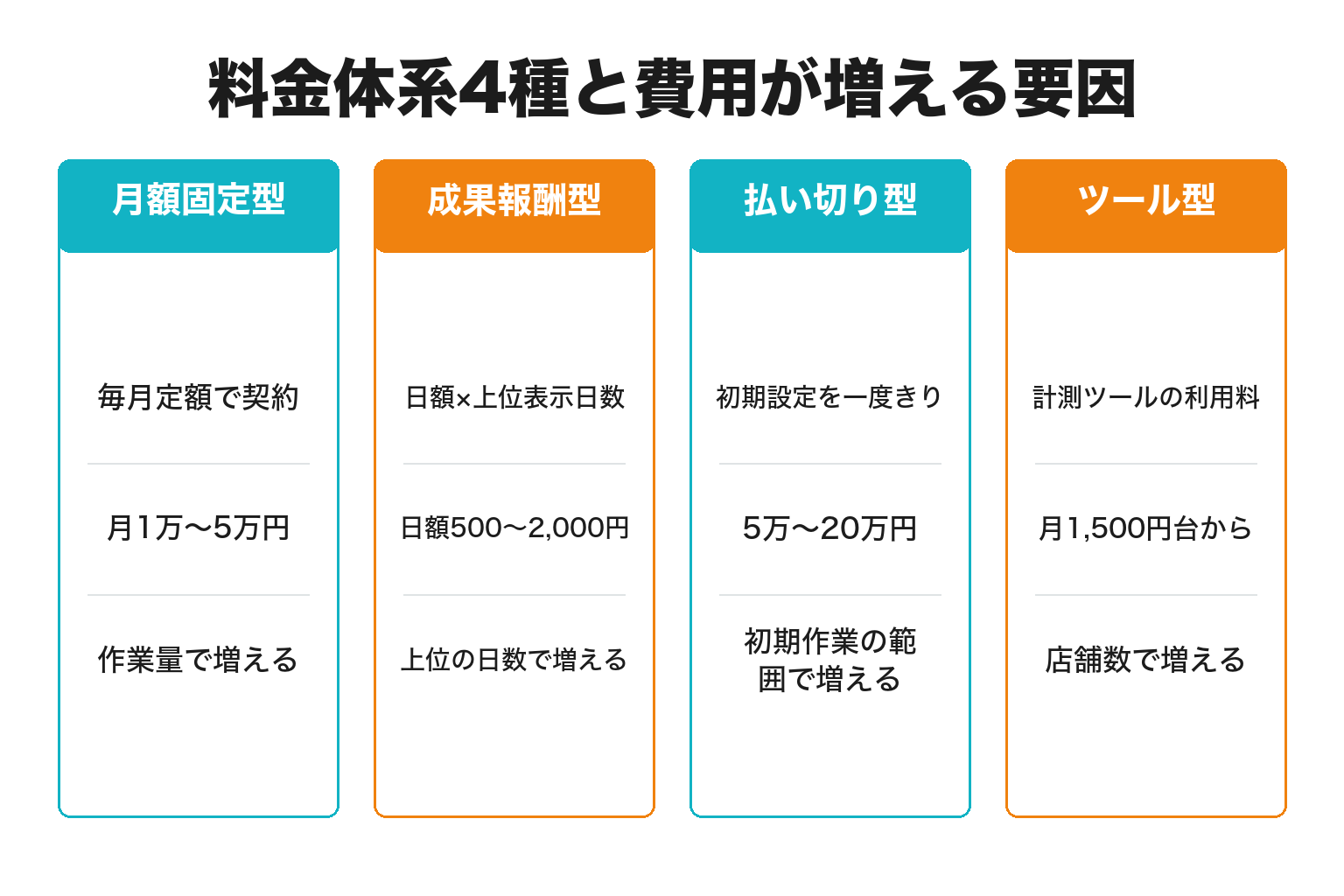 料金体系4種と費用が増える要因

月額固定型

毎月定額で契約

月1万〜5万円

作業量で増える

成果報酬型

日額×上位表示日数

日額500〜2,000円

上位の日数で増える

払い切り型

初期設定を一度きり

5万〜20万円

初期作業の範囲で増える

ツール型

計測ツールの利用料

月1,500円台から

店舗数で増える